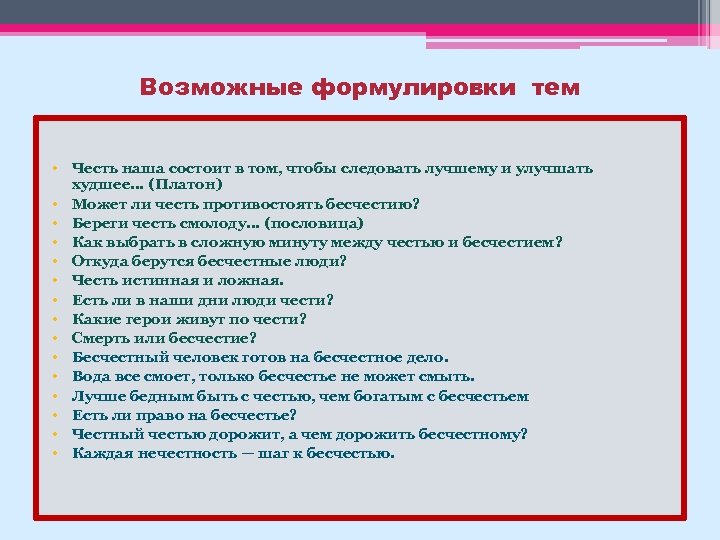 Возможные формулировки тем

• Честь наша состоит в том, чтобы следовать лучшему и улучшать худшее... (Платон)
• Может ли честь противостоять бесчестию?
• Береги честь смолоду... (пословица)
• Как выбрать в сложную минуту между честью и бесчестием?
• Откуда берутся бесчестные люди?
• Честь истинная и ложная.
• Есть ли в наши дни люди чести?
• Какие герои живут по чести?
• Смерть или бесчестие?
• Бесчестный человек готов на бесчестное дело.
• Вода все смоет, только бесчестье не может смыть.
• Лучше бедным быть с честью, чем богатым с бесчестьем
• Есть ли право на бесчестье?
• Честный честью дорожит, а чем дорожить бесчестному?
• Каждая нечестность — шаг к бесчестью.